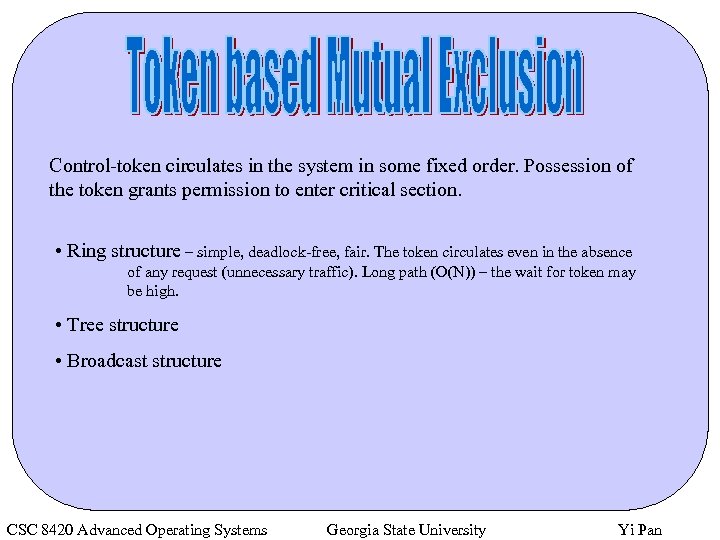 Token based Mutual Exclusion

Control-token circulates in the system in some fixed order. Possession of the token grants permission to enter critical section.

• Ring structure – simple, deadlock-free, fair. The token circulates even in the absence of any request (unnecessary traffic). Long path (O(N)) – the wait for token may be high.

• Tree structure

• Broadcast structure

CSC 8420 Advanced Operating Systems Georgia State University Yi Pan